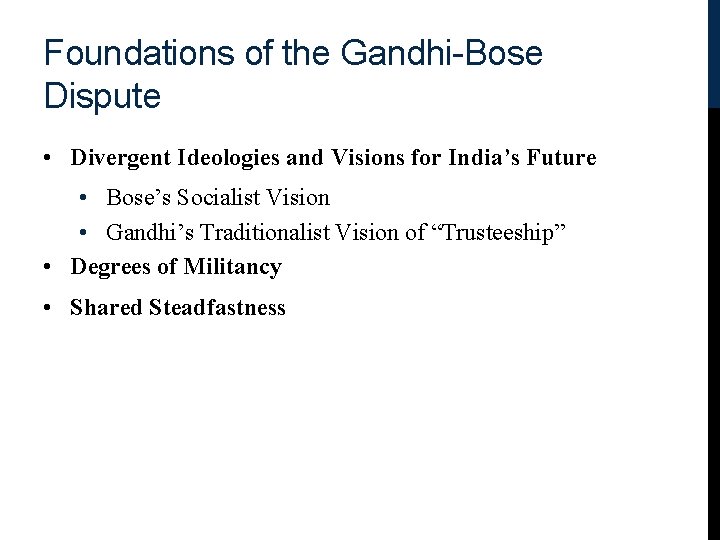 Foundations of the Gandhi-Bose Dispute

• Divergent Ideologies and Visions for India’s Future
  • Bose’s Socialist Vision
  • Gandhi’s Traditionalist Vision of “Trusteeship”
• Degrees of Militancy
• Shared Steadfastness